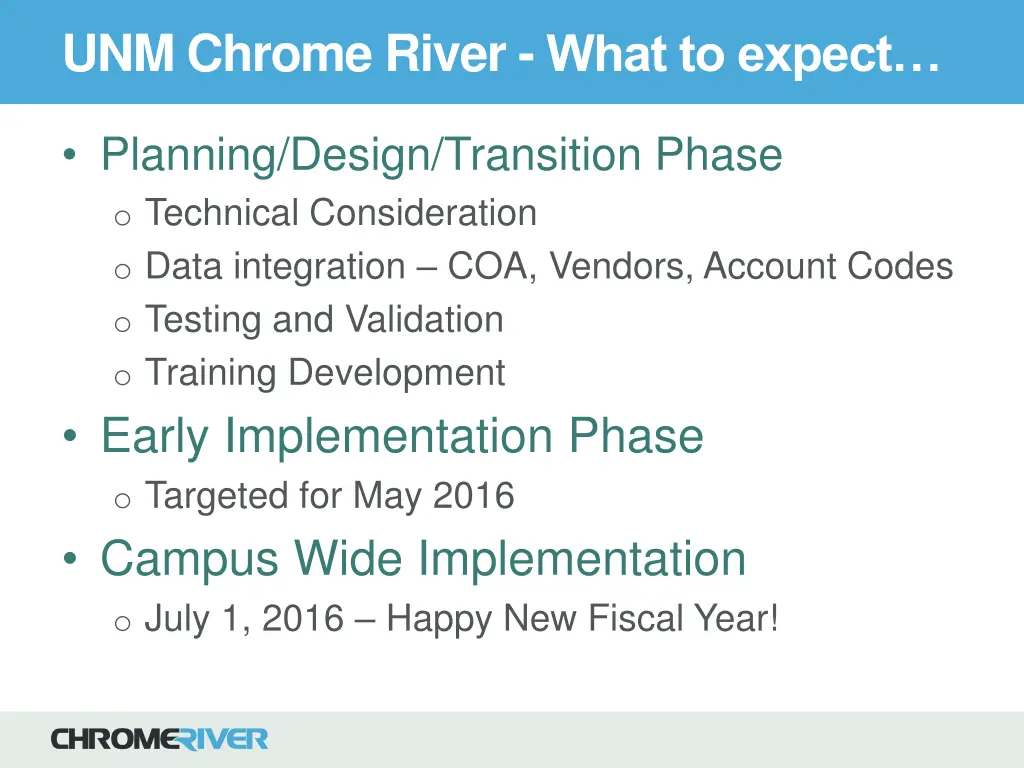 UNM Chrome River - What to expect…

• Planning/Design/Transition Phase
  o Technical Consideration
  o Data integration – COA, Vendors, Account Codes
  o Testing and Validation
  o Training Development
• Early Implementation Phase
  o Targeted for May 2016
• Campus Wide Implementation
  o July 1, 2016 – Happy New Fiscal Year!

CHROMERIVER